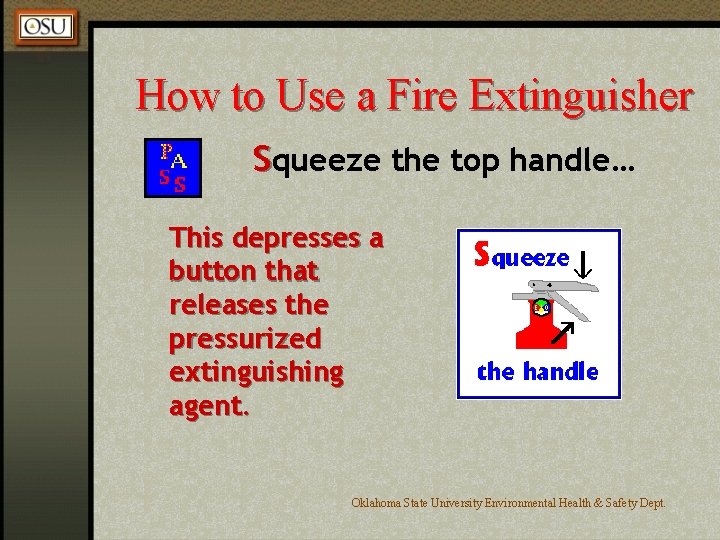 OSU

How to Use a Fire Extinguisher

P A S S

Squeeze the top handle…

This depresses a button that releases the pressurized extinguishing agent.

Squeeze the handle

Oklahoma State University Environmental Health & Safety Dept.